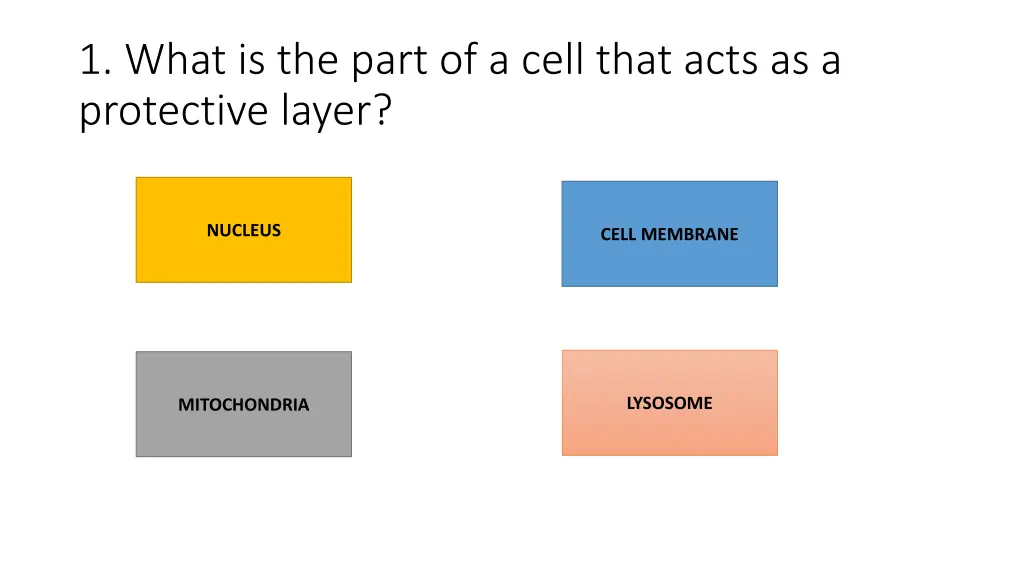 1. What is the part of a cell that acts as a protective layer?

NUCLEUS

CELL MEMBRANE

MITOCHONDRIA

LYSOSOME